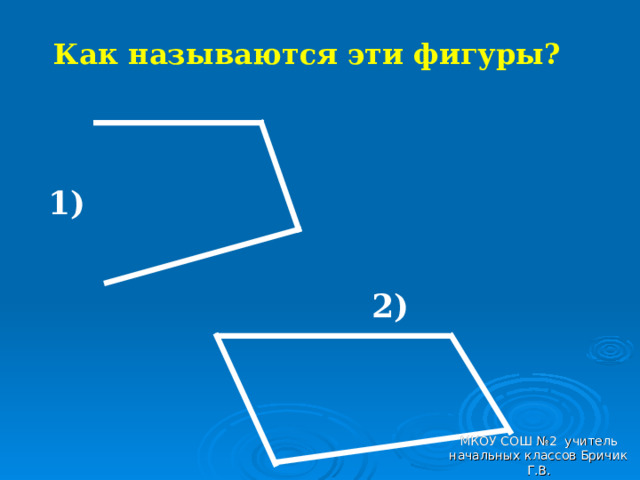 Как называются эти фигуры?

1)

2)

МКОУ СОШ №2 учитель начальных классов Бричик Г.В.